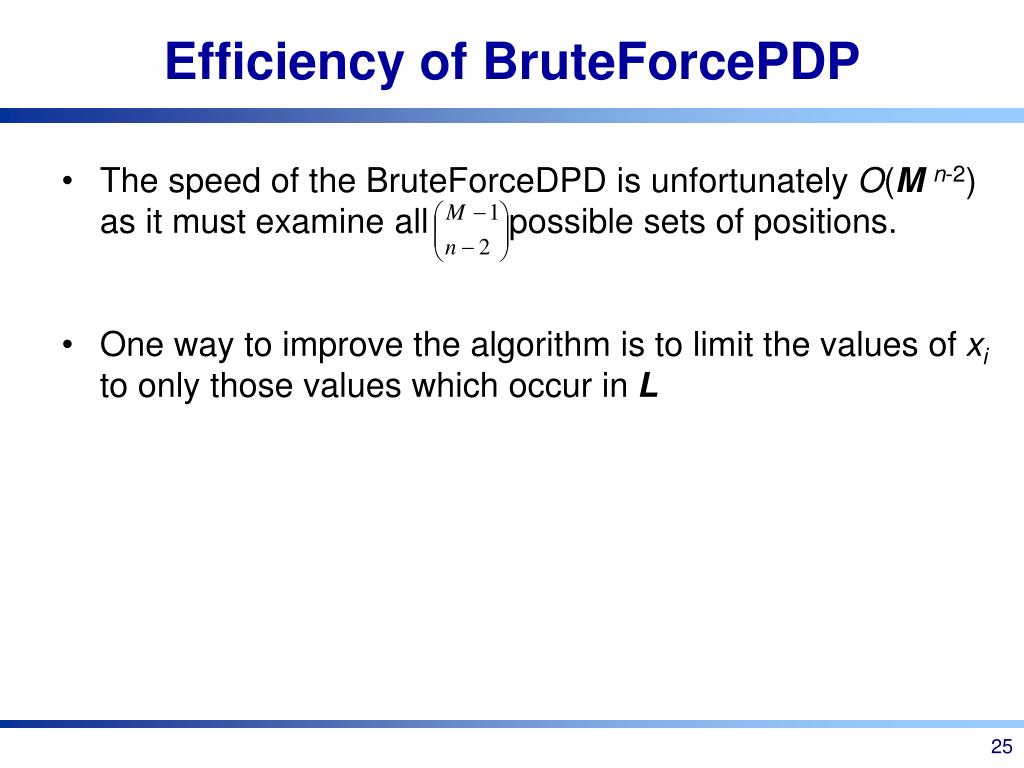 Efficiency of BruteForcePDP

• The speed of the BruteForceDPD is unfortunately $O(M^{n-2})$ as it must examine all $\binom{M-1}{n-2}$ possible sets of positions.

• One way to improve the algorithm is to limit the values of $x_i$ to only those values which occur in $L$

25